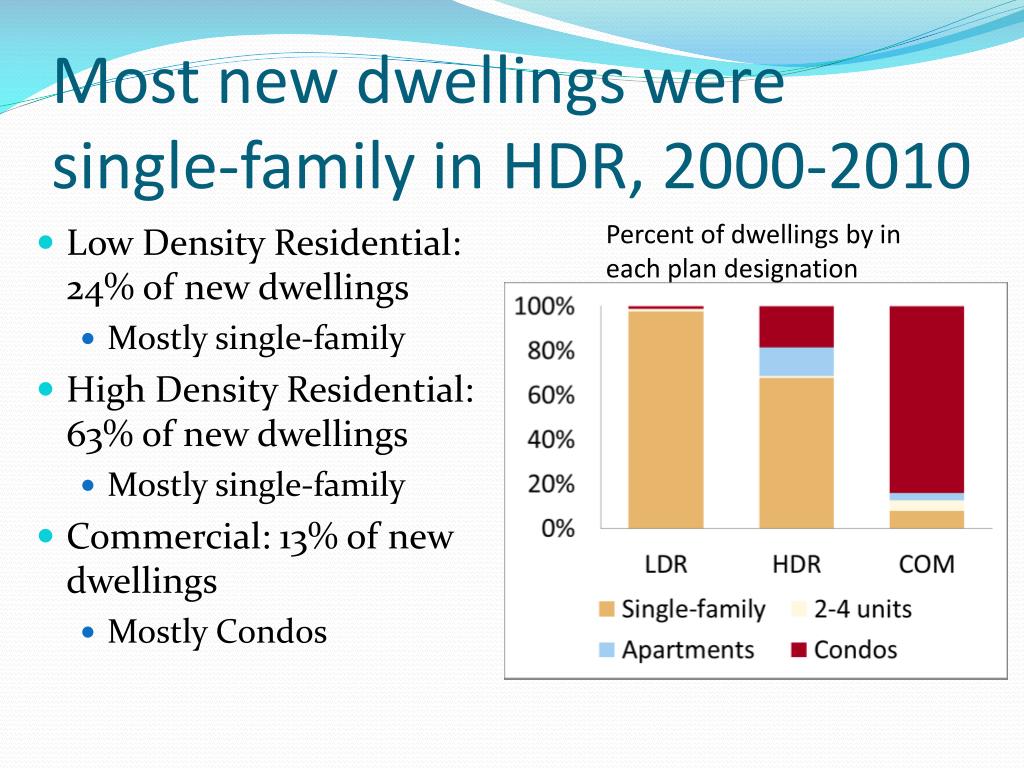 Most new dwellings were single-family in HDR, 2000-2010

- Low Density Residential: 24% of new dwellings
  - Mostly single-family
- High Density Residential: 63% of new dwellings
  - Mostly single-family
- Commercial: 13% of new dwellings
  - Mostly Condos

Percent of dwellings by in each plan designation

100%
80%
60%
40%
20%
0%

LDR HDR COM

Single-family 2-4 units
Apartments Condos